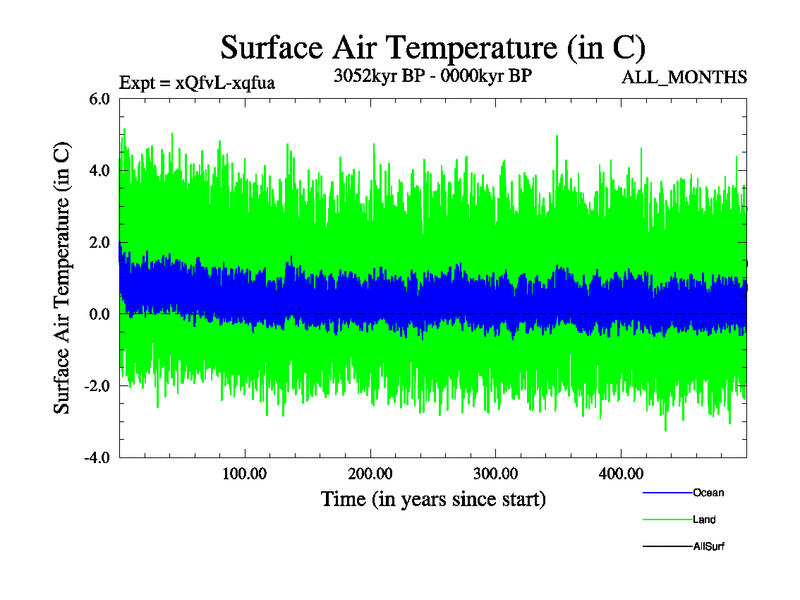 Surface Air Temperature (in C)

Expt = xQfvL-xqfua

3052kyr BP - 0000kyr BP

ALL_MONTHS

Surface Air Temperature (in C)

6.0
4.0
2.0
0.0
-2.0
-4.0

100.00
200.00
300.00
400.00

Time (in years since start)

Ocean
Land
AllSurf